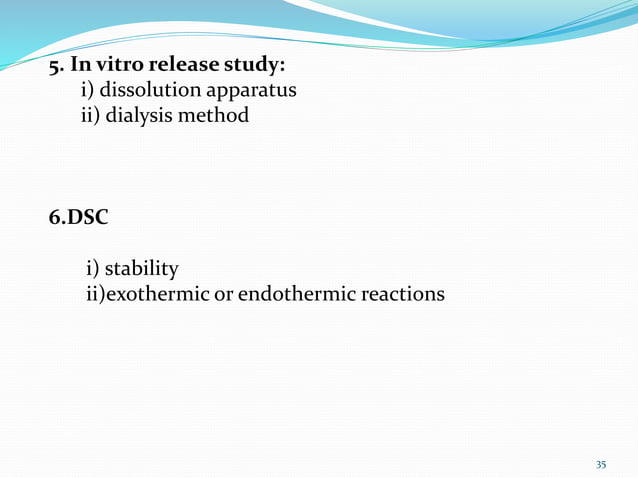 5. In vitro release study:
i) dissolution apparatus
ii) dialysis method

6.DSC

i) stability
ii)exothermic or endothermic reactions

35